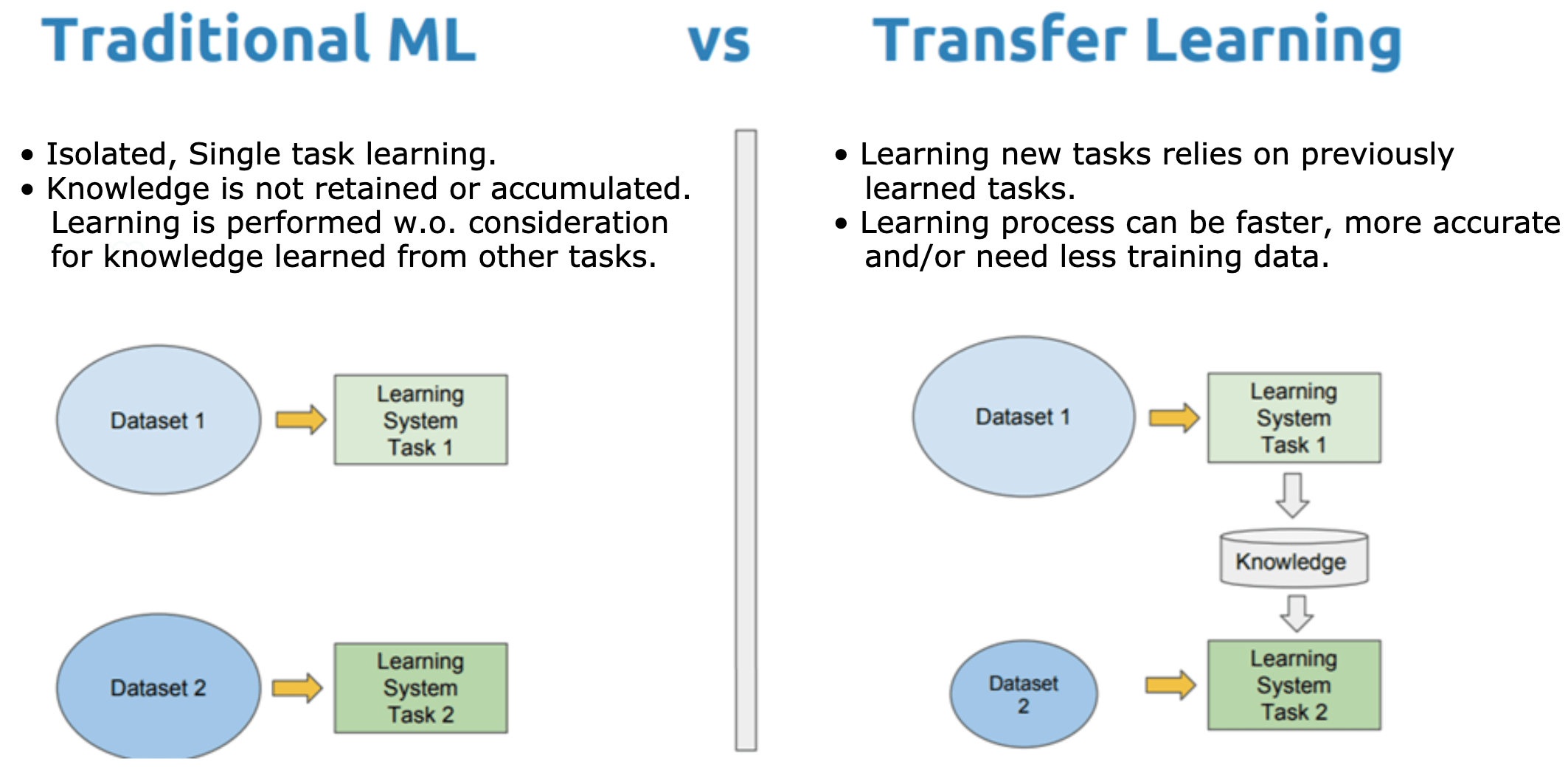 Traditional ML vs Transfer Learning

• Isolated, Single task learning.
• Knowledge is not retained or accumulated. Learning is performed w.o. consideration for knowledge learned from other tasks.

Dataset 1
Learning System Task 1

Dataset 2
Learning System Task 2

• Learning new tasks relies on previously learned tasks.
• Learning process can be faster, more accurate and/or need less training data.

Dataset 1
Learning System Task 1
Knowledge
Dataset 2
Learning System Task 2